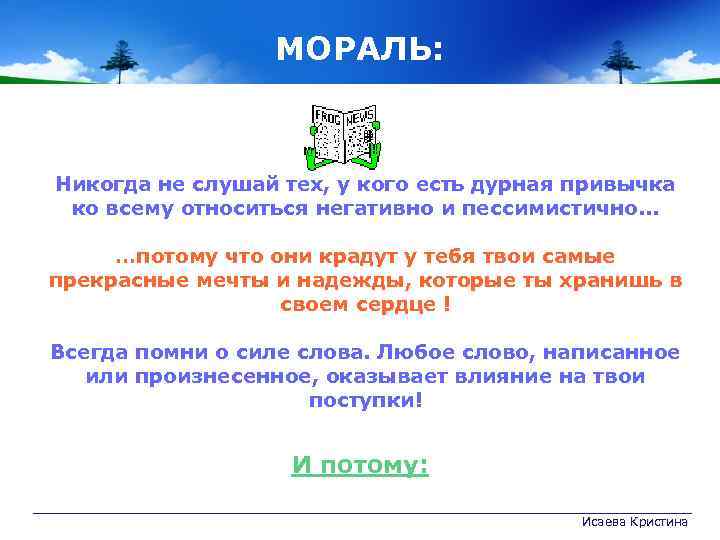 МОРАЛЬ:

FROG NEWS

Никогда не слушай тех, у кого есть дурная привычка ко всему относиться негативно и пессимистично…

…потому что они крадут у тебя твои самые прекрасные мечты и надежды, которые ты хранишь в своем сердце !

Всегда помни о силе слова. Любое слово, написанное или произнесенное, оказывает влияние на твои поступки!

И потому:

Исаева Кристина